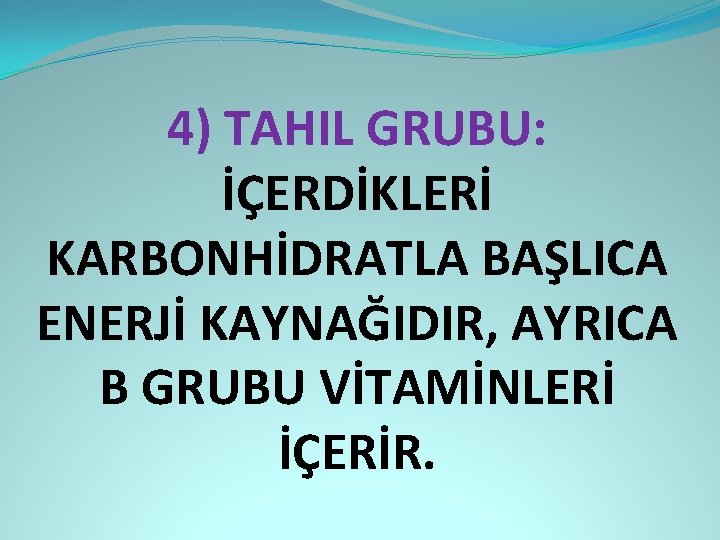 4) TAHIL GRUBU:
İÇERDİKLERİ KARBONHİDRATLA BAŞLICA ENERJİ KAYNAĞIDIR, AYRICA B GRUBU VİTAMİNLERİ İÇERİR.